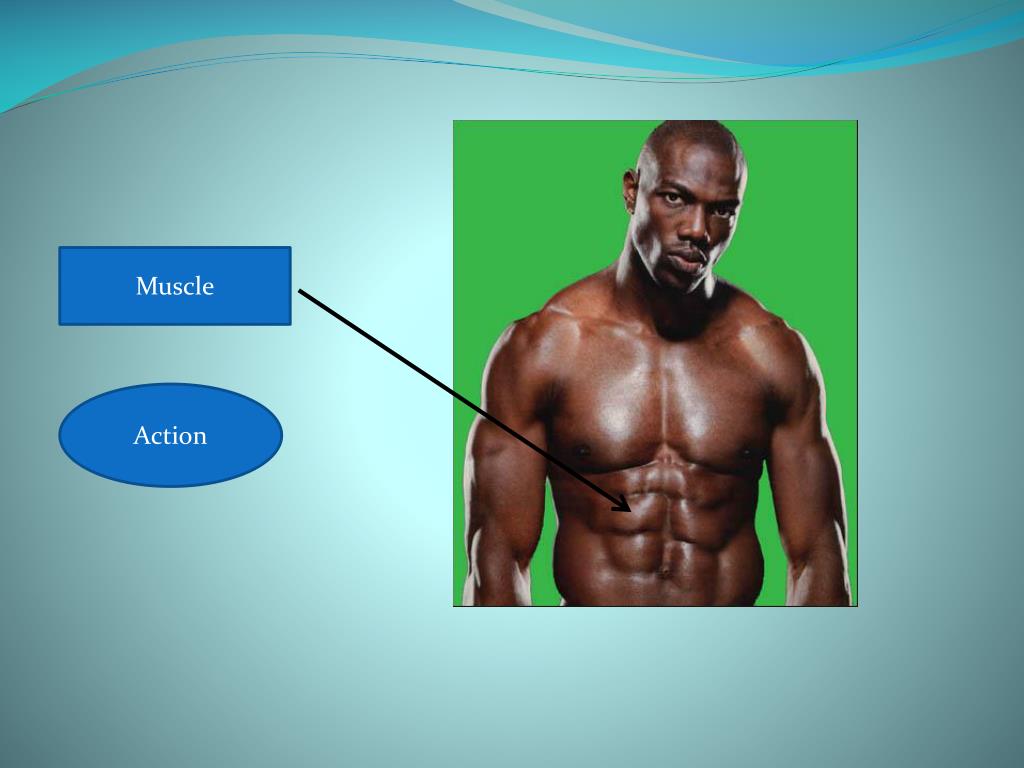 Muscle

Action